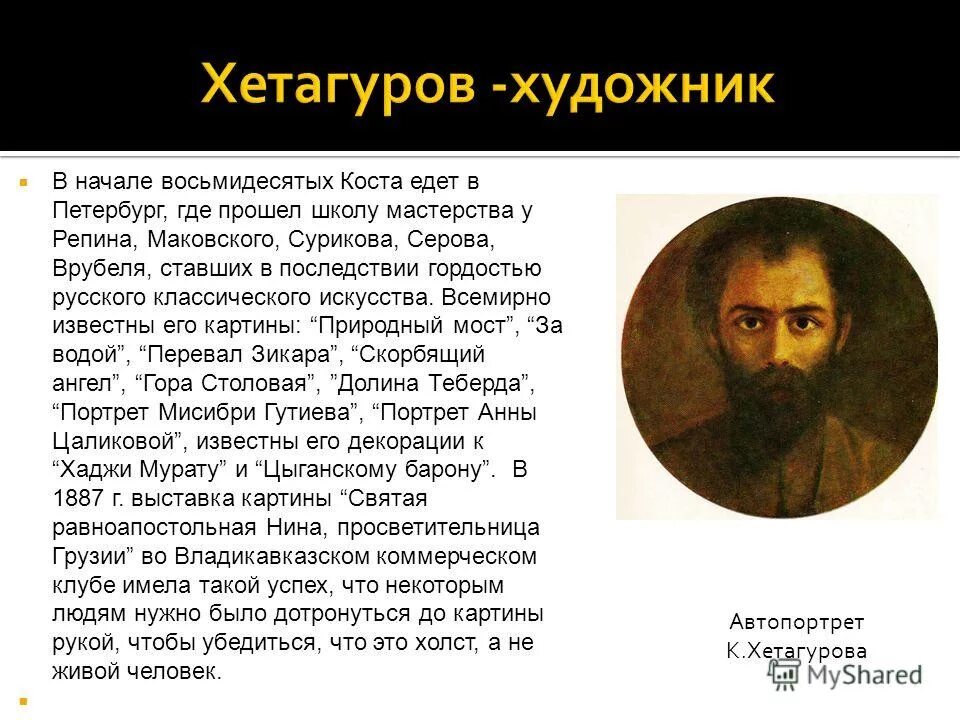 Хетагуров -художник

В начале восьмидесятых Коста едет в Петербург, где прошел школу мастерства у Репина, Маковского, Сурикова, Серова, Врубеля, ставших в последствии гордостью русского классического искусства. Всемирно известны его картины: “Природный мост”, “За водой”, “Перевал Зикара”, “Скорбящий ангел”, “Гора Столовая”, ”Долина Теберда”, “Портрет Мисибри Гутиева”, “Портрет Анны Цаликовой”, известны его декорации к “Хаджи Мурату” и “Цыганскому барону”. В 1887 г. выставка картины “Святая равноапостольная Нина, просветительница Грузии” во Владикавказском коммерческом клубе имела такой успех, что некоторым людям нужно было дотронуться до картины рукой, чтобы убедиться, что это холст, а не живой человек.

Автопортрет К.Хетагурова

MyShared